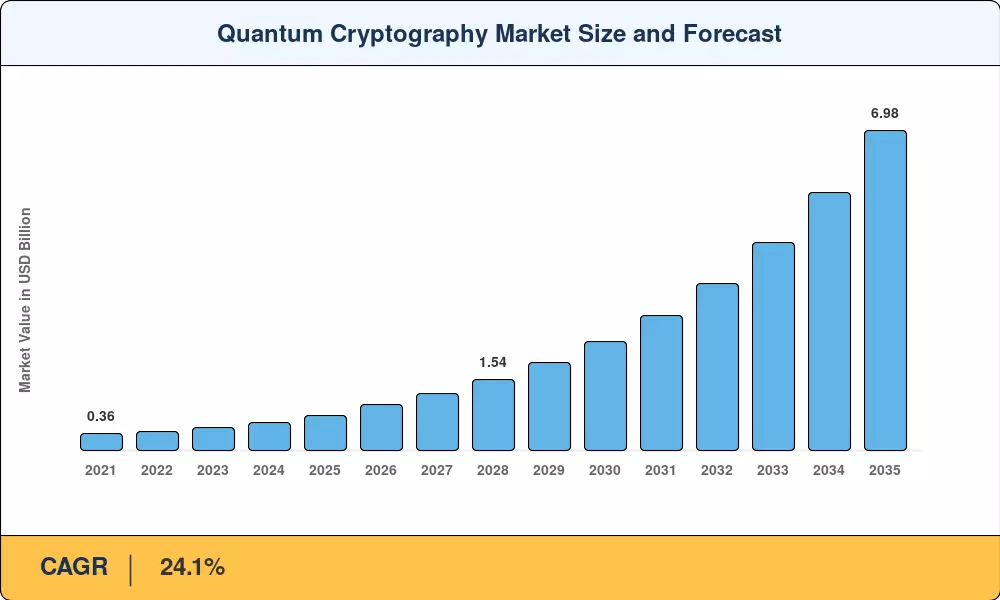 Quantum Cryptography Market Size and Forecast

Market Value in USD Billion

0.36
1.54
6.98

2021
2022
2023
2024
2025
2026
2027
2028
2029
2030
2031
2032
2033
2034
2035

CAGR | 24.1%